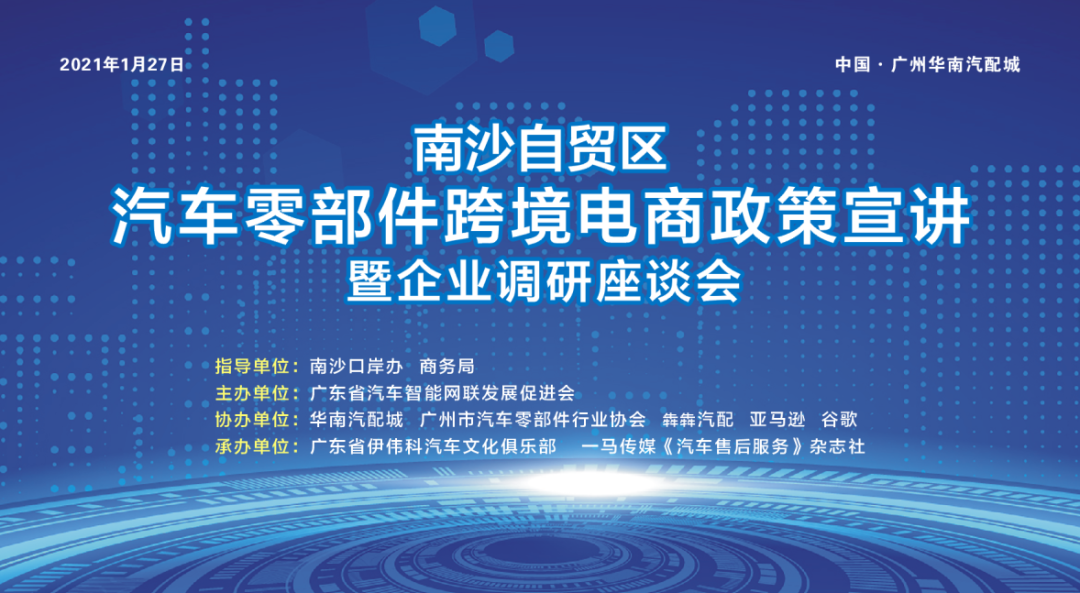 2021年1月27日

中国 · 广州华南汽配城

南沙自贸区
汽车零部件跨境电商政策宣讲
暨企业调研座谈会

指导单位：南沙口岸办 商务局
主办单位：广东省汽车智能网联发展促进会
协办单位：华南汽配城 广州市汽车零部件行业协会 犇犇汽配 亚马逊 谷歌
承办单位：广东省伊伟科汽车文化俱乐部 一马传媒《汽车售后服务》杂志社